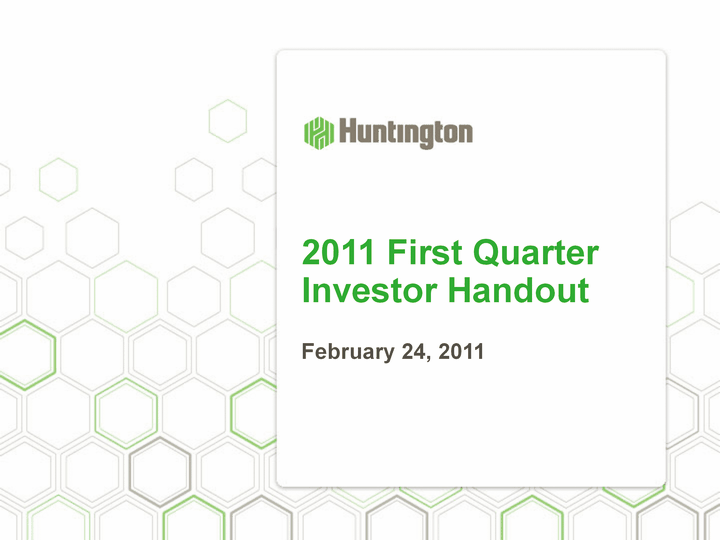 Huntington

2011 First Quarter Investor Handout

February 24, 2011